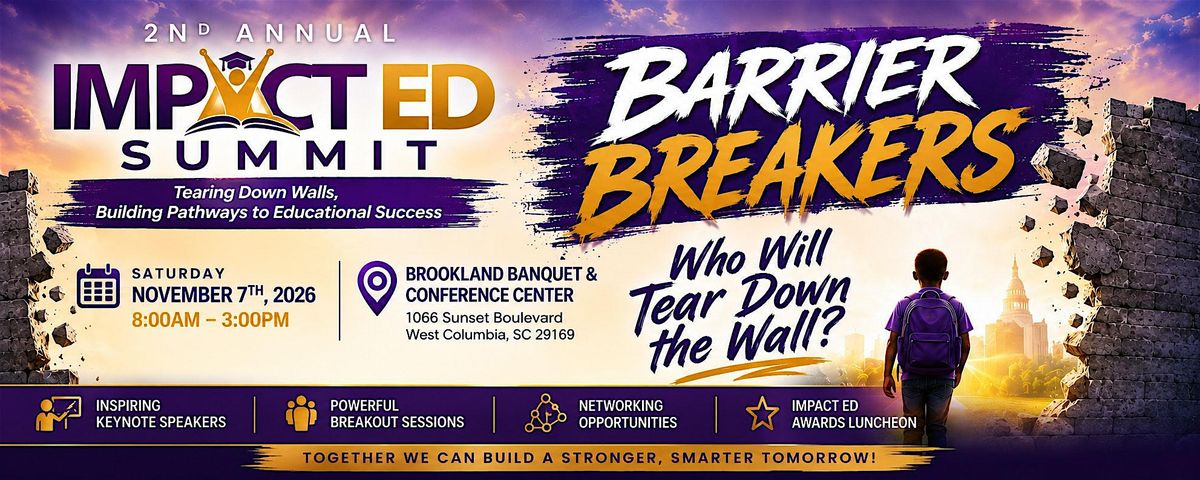 2ND ANNUAL

IMPACT ED SUMMIT

Tearing Down Walls, Building Pathways to Educational Success

SATURDAY
NOVEMBER 7TH, 2026
8:00AM – 3:00PM

BROOKLAND BANQUET & CONFERENCE CENTER
1066 Sunset Boulevard
West Columbia, SC 29169

BARRIER BREAKERS

Who Will Tear Down the Wall?

INSPIRING KEYNOTE SPEAKERS

POWERFUL BREAKOUT SESSIONS

NETWORKING OPPORTUNITIES

IMPACT ED AWARDS LUNCHEON

TOGETHER WE CAN BUILD A STRONGER, SMARTER TOMORROW!